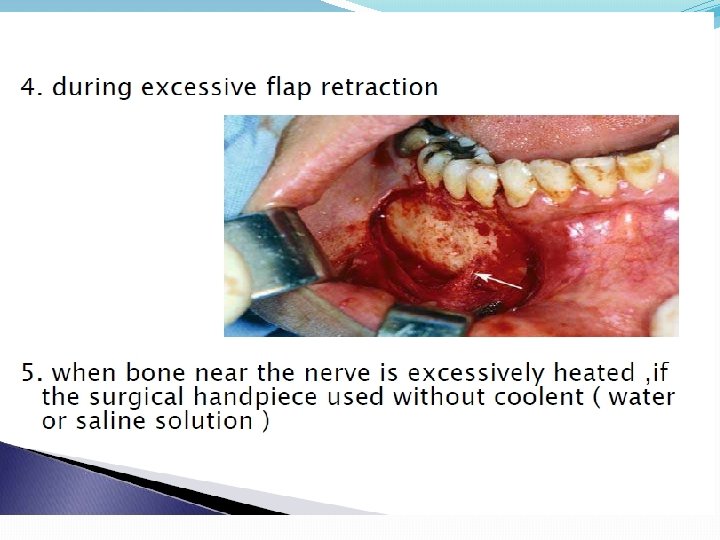 4. during excessive flap retraction

5. when bone near the nerve is excessively heated ,if the surgical handpiece used without coolent ( water or saline solution )